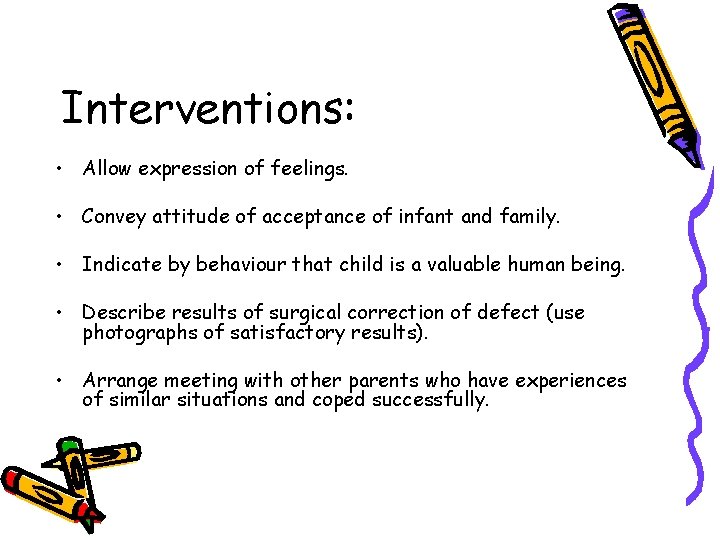 Interventions:

• Allow expression of feelings.

• Convey attitude of acceptance of infant and family.

• Indicate by behaviour that child is a valuable human being.

• Describe results of surgical correction of defect (use photographs of satisfactory results).

• Arrange meeting with other parents who have experiences of similar situations and coped successfully.